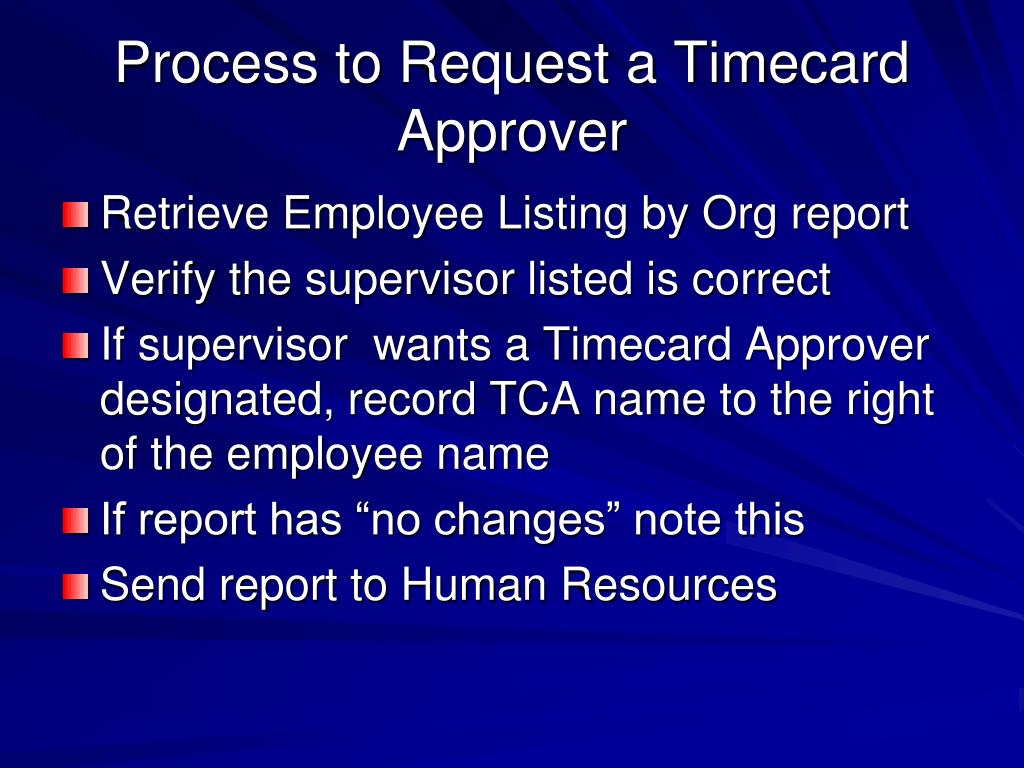 Process to Request a Timecard Approver

Retrieve Employee Listing by Org report

Verify the supervisor listed is correct

If supervisor  wants a Timecard Approver designated, record TCA name to the right of the employee name

If report has “no changes” note this

Send report to Human Resources